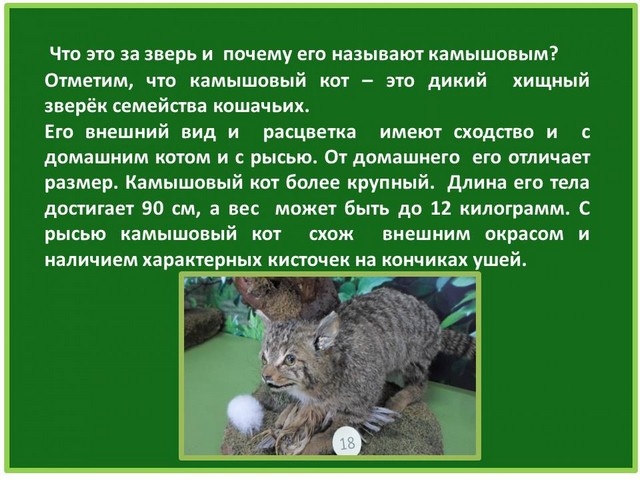 Что это за зверь и почему его называют камышовым?
Отметим, что камышовый кот – это дикий хищный зверёк семейства кошачьих.
Его внешний вид и расцветка имеют сходство и с домашним котом и с рысью. От домашнего его отличает размер. Камышовый кот более крупный. Длина его тела достигает 90 см, а вес может быть до 12 килограмм. С рысью камышовый кот схож внешним окрасом и наличием характерных кисточек на кончиках ушей.

18